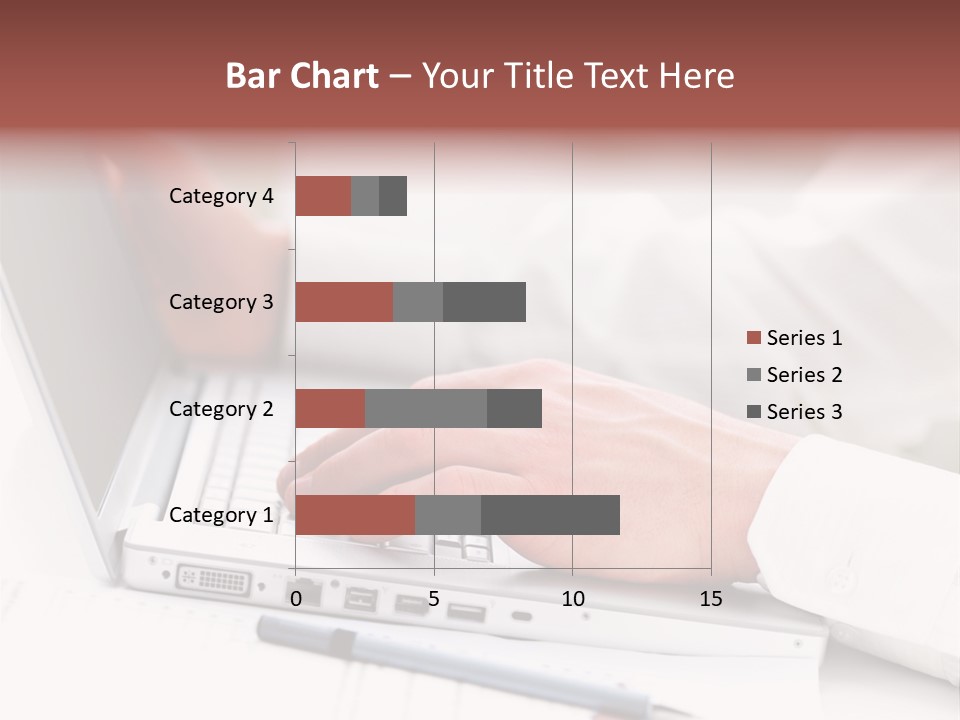 Bar Chart – Your Title Text Here

Category 4
Category 3
Category 2
Category 1

0 5 10 15

Series 1
Series 2
Series 3